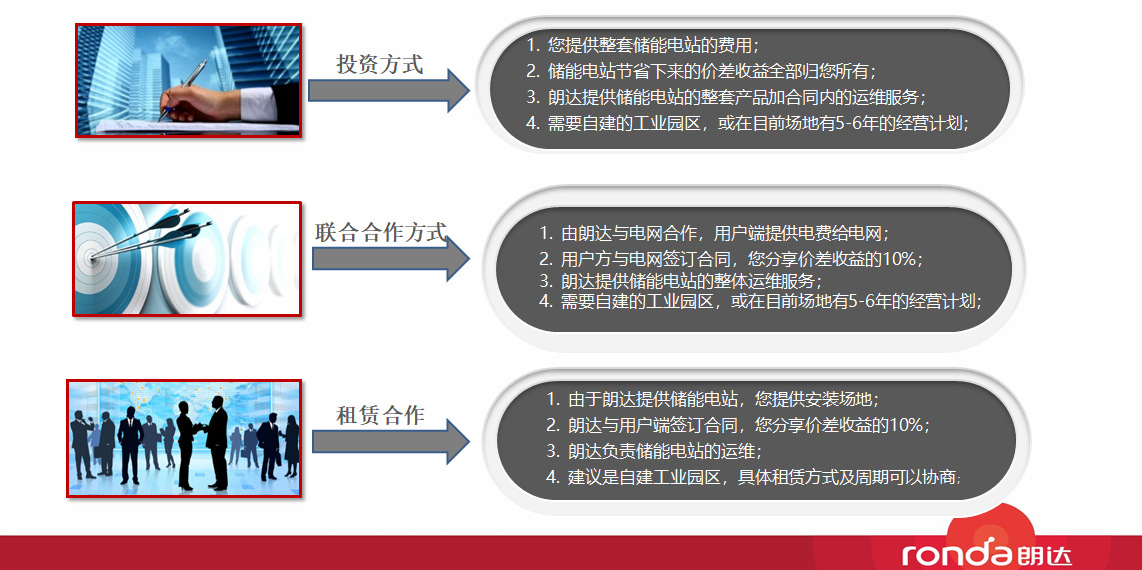 投资方式

1. 您提供整套储能电站的费用；
2. 储能电站节省下来的价差收益全部归您所有；
3. 朗达提供储能电站的整套产品加合同内的运维服务；
4. 需要自建的工业园区，或在目前场地有5-6年的经营计划；

联合合作方式

1. 由朗达与电网合作，用户端提供电费给电网；
2. 用户方与电网签订合同，您分享价差收益的10%；
3. 朗达提供储能电站的整体运维服务；
4. 需要自建的工业园区，或在目前场地有5-6年的经营计划；

租赁合作

1. 由于朗达提供储能电站，您提供安装场地；
2. 朗达与用户端签订合同，您分享价差收益的10%；
3. 朗达负责储能电站的运维；
4. 建议是自建工业园区，具体租赁方式及周期可以协商；

ronda朗达